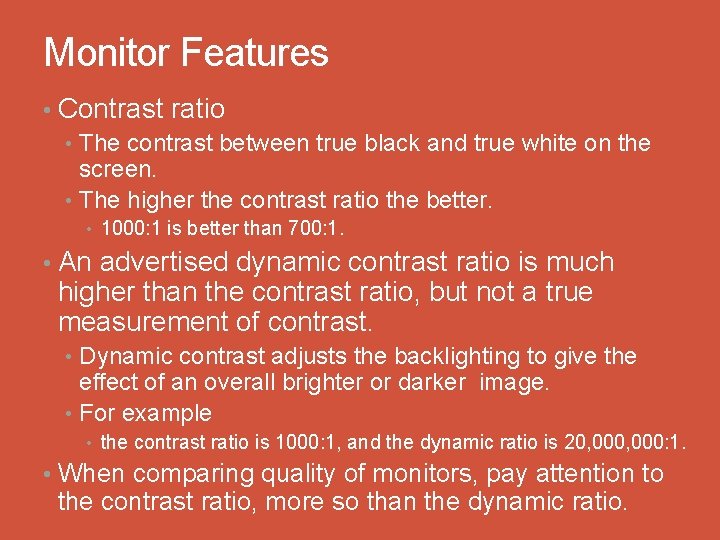 Monitor Features

• Contrast ratio
  • The contrast between true black and true white on the screen.
  • The higher the contrast ratio the better.
    • 1000:1 is better than 700:1.
• An advertised dynamic contrast ratio is much higher than the contrast ratio, but not a true measurement of contrast.
  • Dynamic contrast adjusts the backlighting to give the effect of an overall brighter or darker image.
  • For example
    • the contrast ratio is 1000:1, and the dynamic ratio is 20,000,000:1.
• When comparing quality of monitors, pay attention to the contrast ratio, more so than the dynamic ratio.